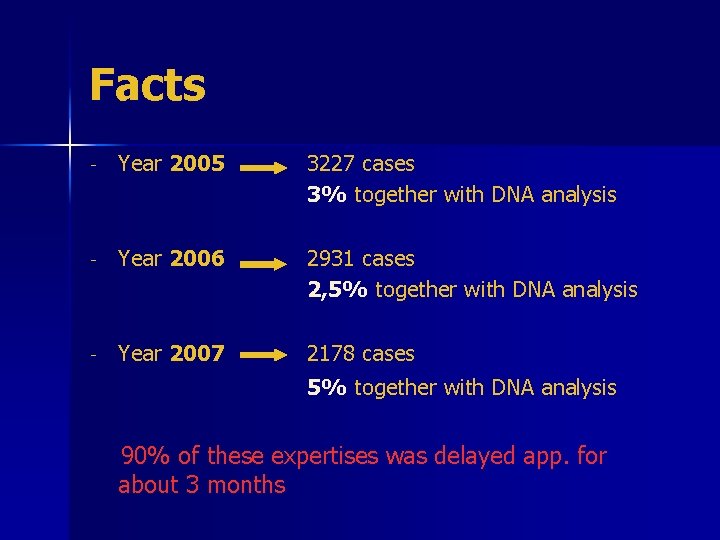 Facts

- Year 2005 → 3227 cases
3% together with DNA analysis

- Year 2006 → 2931 cases
2,5% together with DNA analysis

- Year 2007 → 2178 cases
5% together with DNA analysis

90% of these expertises was delayed app. for about 3 months